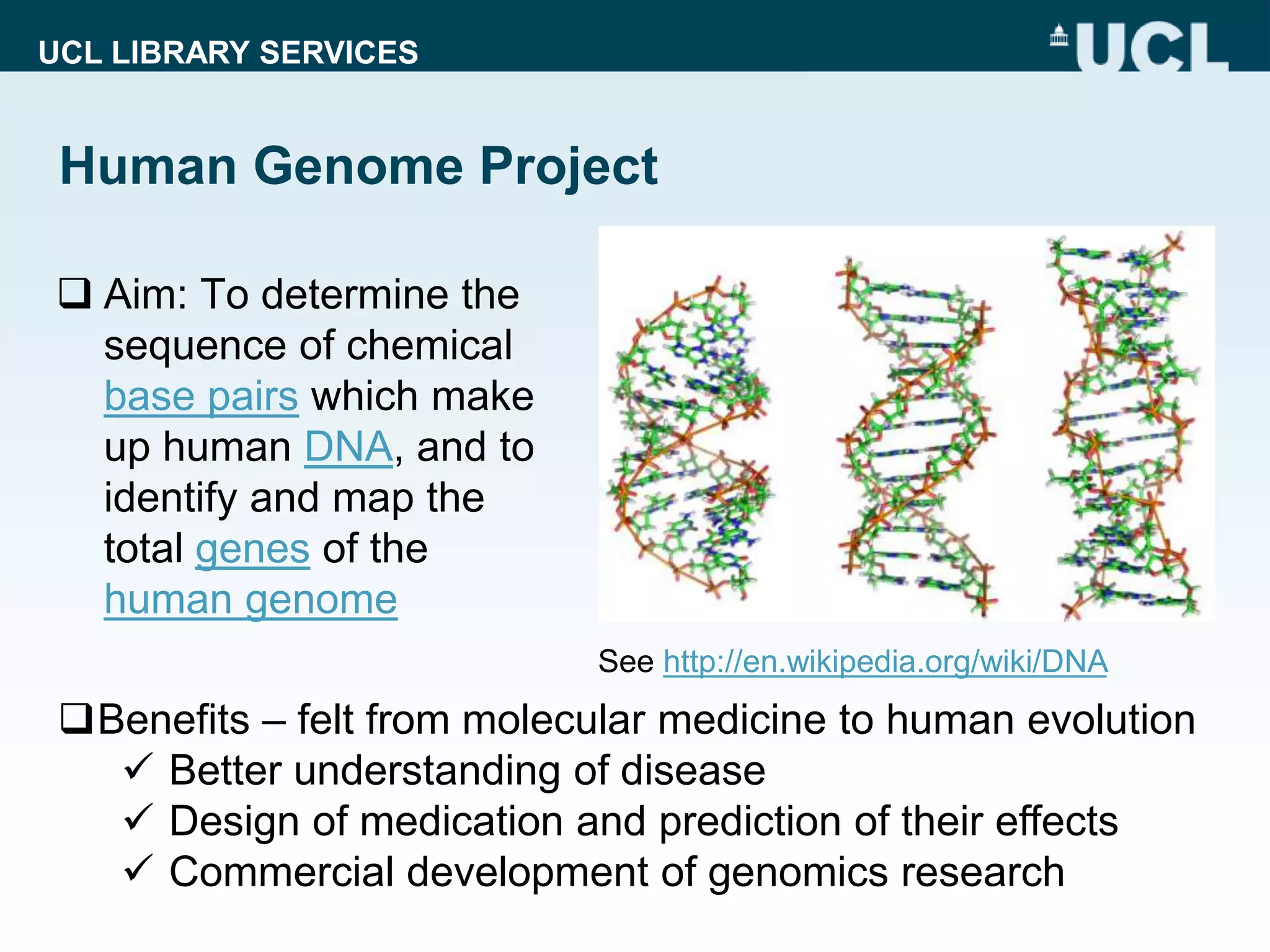 UCL LIBRARY SERVICES

UCL

Human Genome Project

❑ Aim: To determine the sequence of chemical base pairs which make up human DNA, and to identify and map the total genes of the human genome

See http://en.wikipedia.org/wiki/DNA

❑ Benefits – felt from molecular medicine to human evolution
✓ Better understanding of disease
✓ Design of medication and prediction of their effects
✓ Commercial development of genomics research